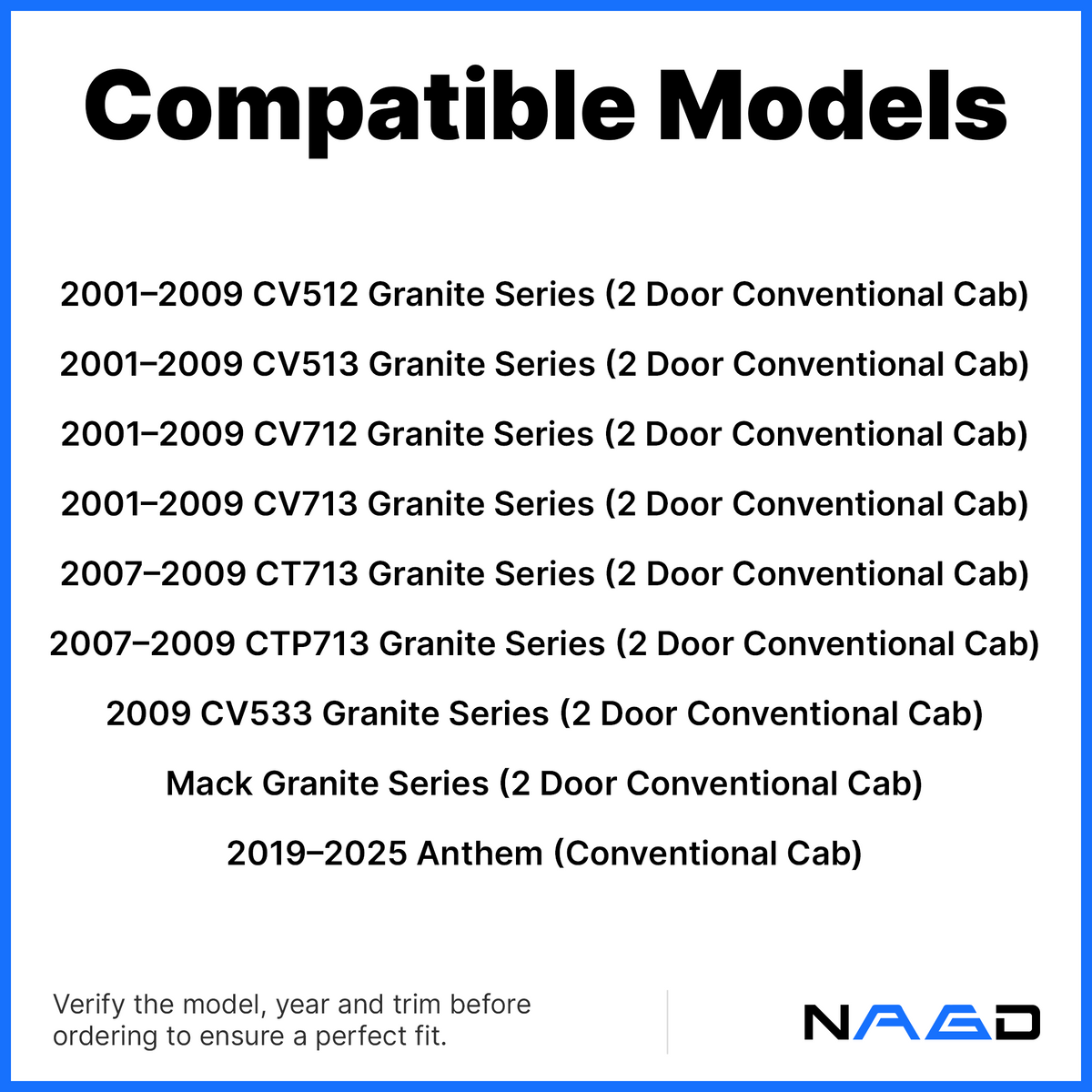 Compatible Models

2001–2009 CV512 Granite Series (2 Door Conventional Cab)

2001–2009 CV513 Granite Series (2 Door Conventional Cab)

2001–2009 CV712 Granite Series (2 Door Conventional Cab)

2001–2009 CV713 Granite Series (2 Door Conventional Cab)

2007–2009 CT713 Granite Series (2 Door Conventional Cab)

2007–2009 CTP713 Granite Series (2 Door Conventional Cab)

2009 CV533 Granite Series (2 Door Conventional Cab)

Mack Granite Series (2 Door Conventional Cab)

2019–2025 Anthem (Conventional Cab)

Verify the model, year and trim before ordering to ensure a perfect fit.

NAGD